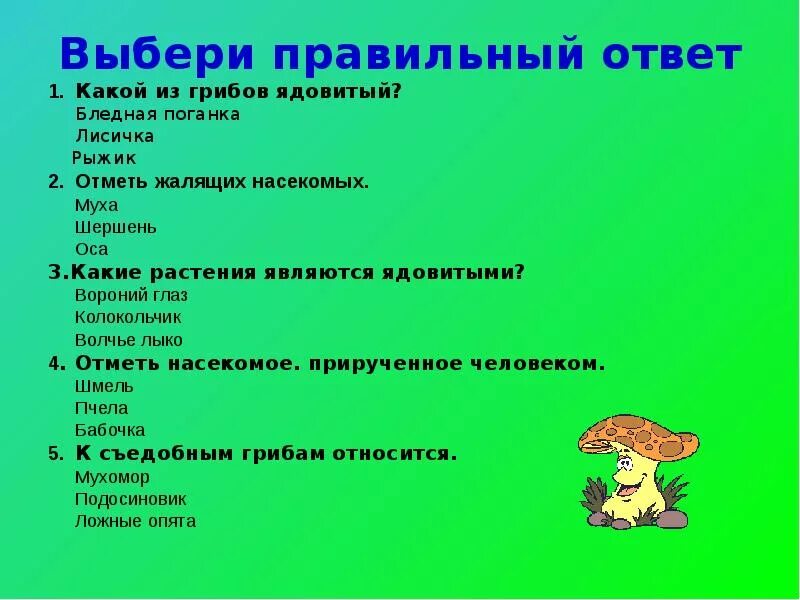 Выбери правильный ответ

1. Какой из грибов ядовитый?
Бледная поганка
Лисичка
Рыжик

2. Отметь жалящих насекомых.
Муха
Шершень
Оса

3.Какие растения являются ядовитыми?
Вороний глаз
Колокольчик
Волчье лыко

4. Отметь насекомое. прирученное человеком.
Шмель
Пчела
Бабочка

5. К съедобным грибам относится.
Мухомор
Подосиновик
Ложные опята